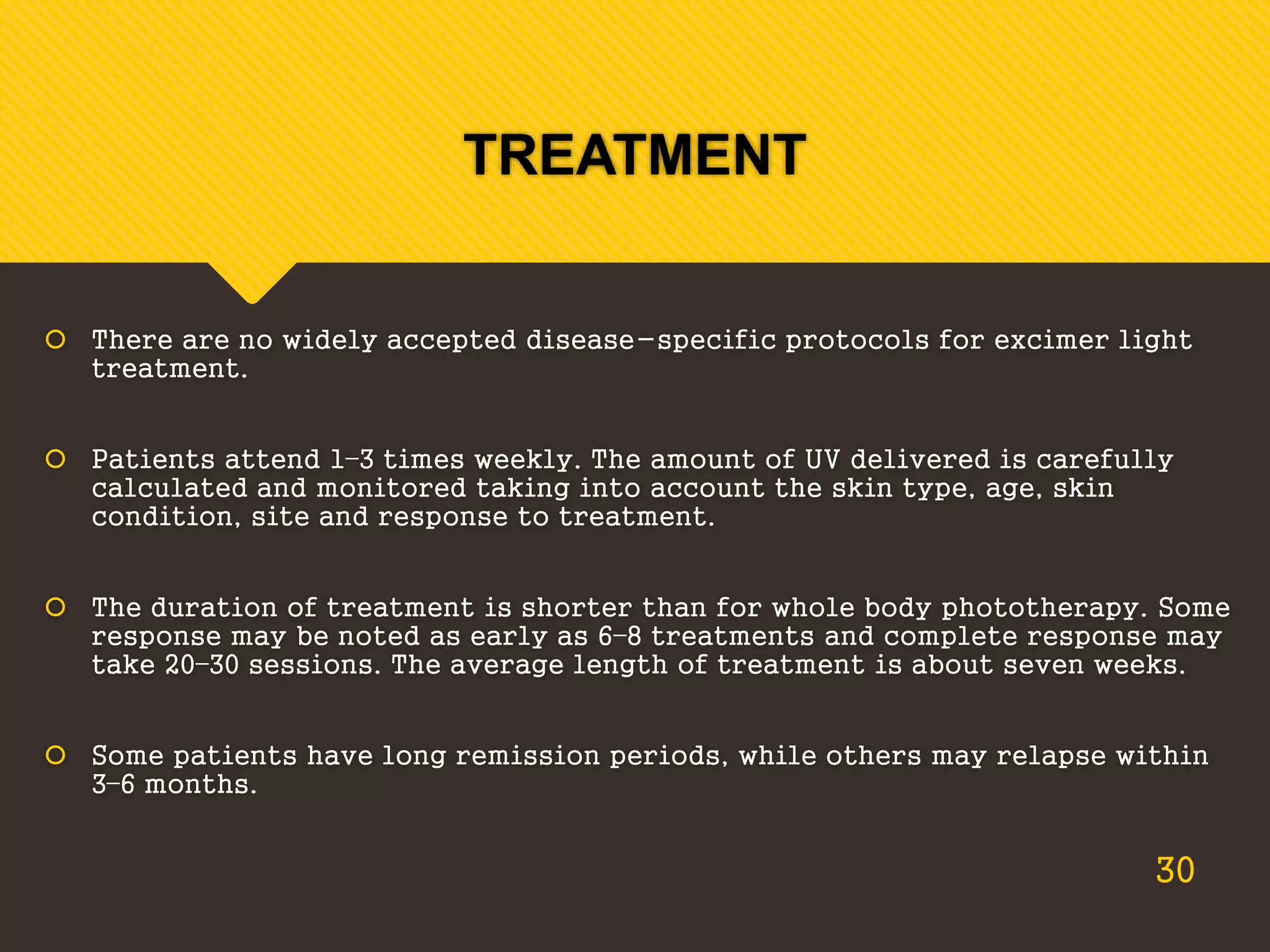 TREATMENT

There are no widely accepted disease-specific protocols for excimer light treatment.

Patients attend 1-3 times weekly. The amount of UV delivered is carefully calculated and monitored taking into account the skin type, age, skin condition, site and response to treatment.

The duration of treatment is shorter than for whole body phototherapy. Some response may be noted as early as 6-8 treatments and complete response may take 20-30 sessions. The average length of treatment is about seven weeks.

Some patients have long remission periods, while others may relapse within 3-6 months.

30